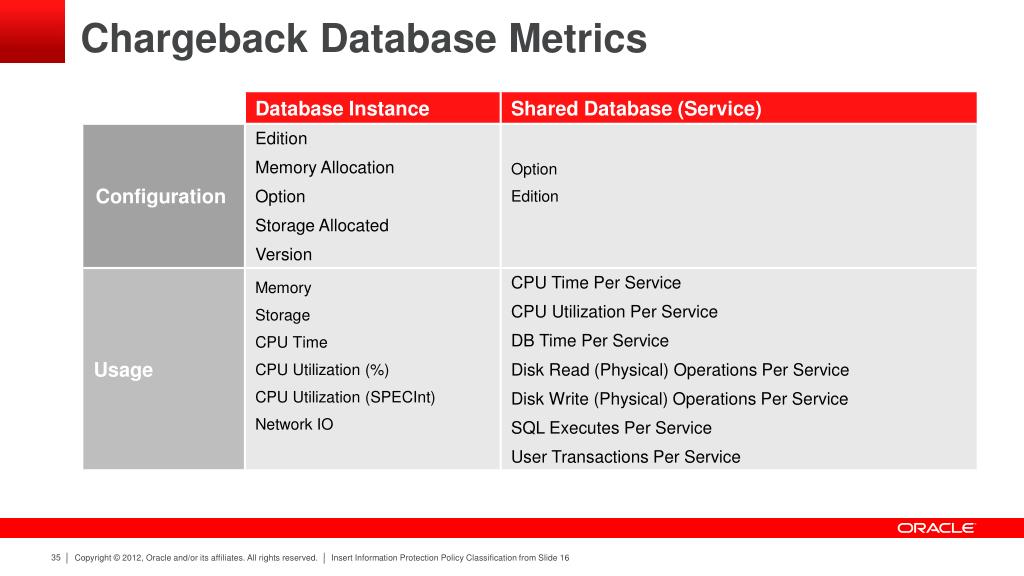 Chargeback Database Metrics

| | Database Instance | Shared Database (Service) |
|---|---|---|
| Configuration | Edition<br>Memory Allocation<br>Option<br>Storage Allocated<br>Version | Option<br>Edition |
| Usage | Memory<br>Storage<br>CPU Time<br>CPU Utilization (%)<br>CPU Utilization (SPECInt)<br>Network IO | CPU Time Per Service<br>CPU Utilization Per Service<br>DB Time Per Service<br>Disk Read (Physical) Operations Per Service<br>Disk Write (Physical) Operations Per Service<br>SQL Executes Per Service<br>User Transactions Per Service |

ORACLE

35 | Copyright © 2012, Oracle and/or its affiliates. All rights reserved. | Insert Information Protection Policy Classification from Slide 16